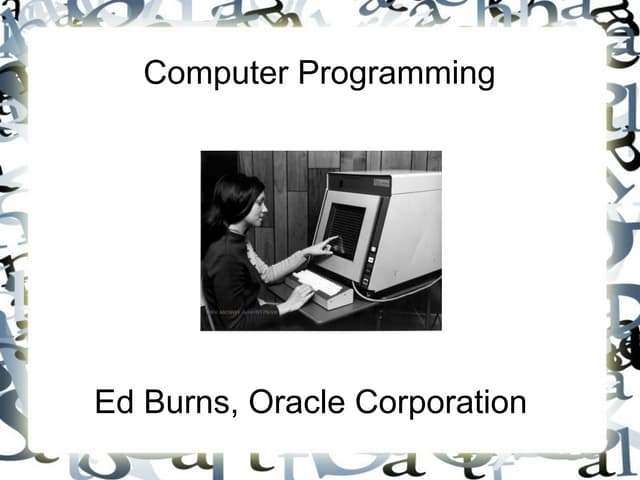 Computer Programming

Ed Burns, Oracle Corporation